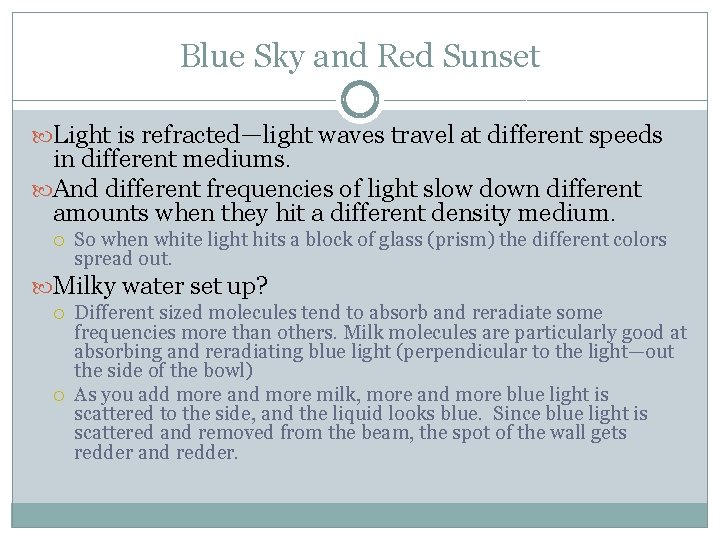 Blue Sky and Red Sunset

Light is refracted—light waves travel at different speeds in different mediums.

And different frequencies of light slow down different amounts when they hit a different density medium.

So when white light hits a block of glass (prism) the different colors spread out.

Milky water set up?

Different sized molecules tend to absorb and reradiate some frequencies more than others. Milk molecules are particularly good at absorbing and reradiating blue light (perpendicular to the light—out the side of the bowl)

As you add more and more milk, more and more blue light is scattered to the side, and the liquid looks blue. Since blue light is scattered and removed from the beam, the spot of the wall gets redder and redder.